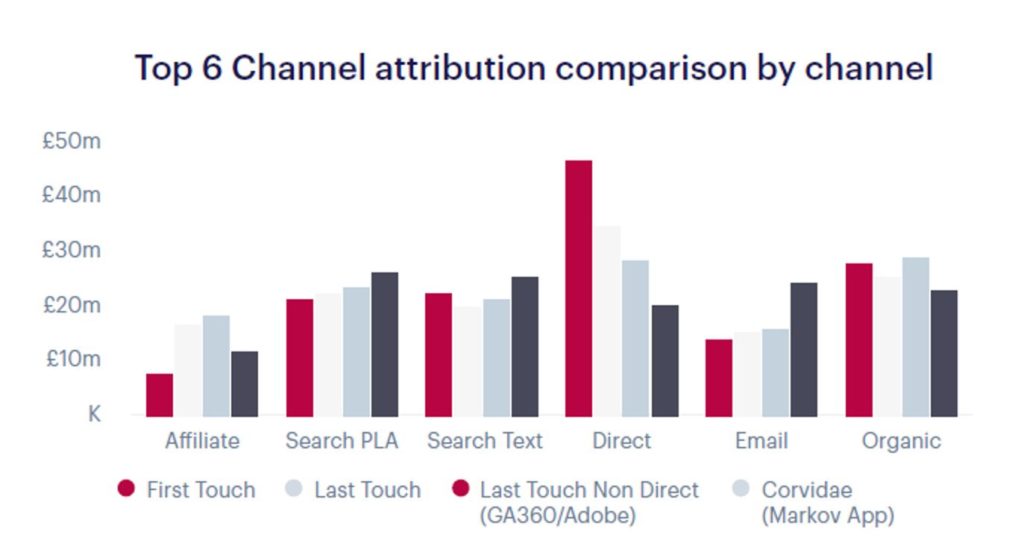 Top 6 Channel attribution comparison by channel

£50m
£40m
£30m
£20m
£10m
K

Affiliate
Search PLA
Search Text
Direct
Email
Organic

First Touch
Last Touch
Last Touch Non Direct (GA360/Adobe)
Corvidae (Markov App)